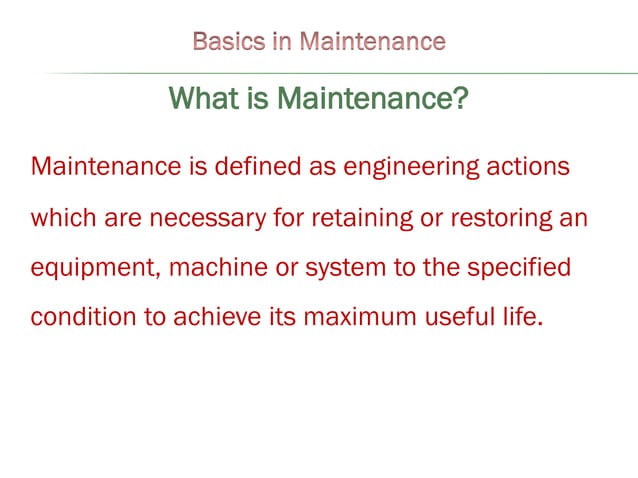 Basics in Maintenance

What is Maintenance?

Maintenance is defined as engineering actions which are necessary for retaining or restoring an equipment, machine or system to the specified condition to achieve its maximum useful life.